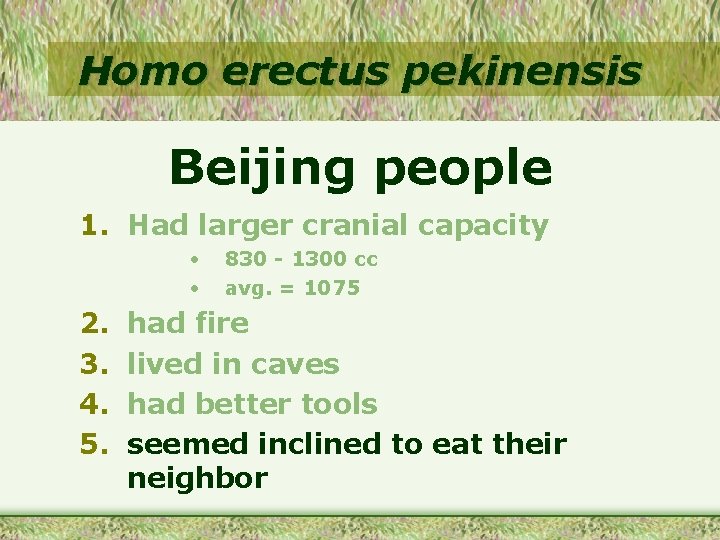 Homo erectus pekinensis

Beijing people

1. Had larger cranial capacity
   • 830 - 1300 cc
   • avg. = 1075
2. had fire
3. lived in caves
4. had better tools
5. seemed inclined to eat their neighbor